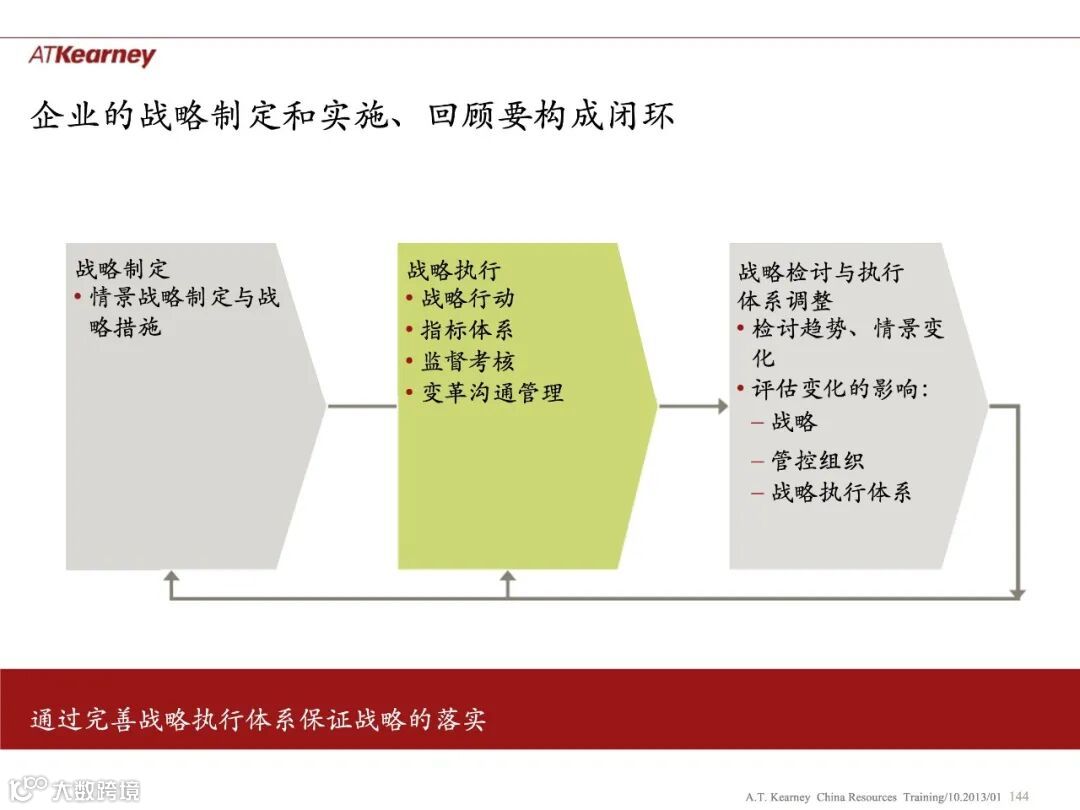 ATKearney

企业的战略制定和实施、回顾要构成闭环

战略制定
• 情景战略制定与战略措施

战略执行
• 战略行动
• 指标体系
• 监督考核
• 变革沟通管理

战略检讨与执行体系调整
• 检讨趋势、情景变化
• 评估变化的影响：
– 战略
– 管控组织
– 战略执行体系

通过完善战略执行体系保证战略的落实

大数跨境

A.T. Kearney China Resources Training/10.2013/01 144